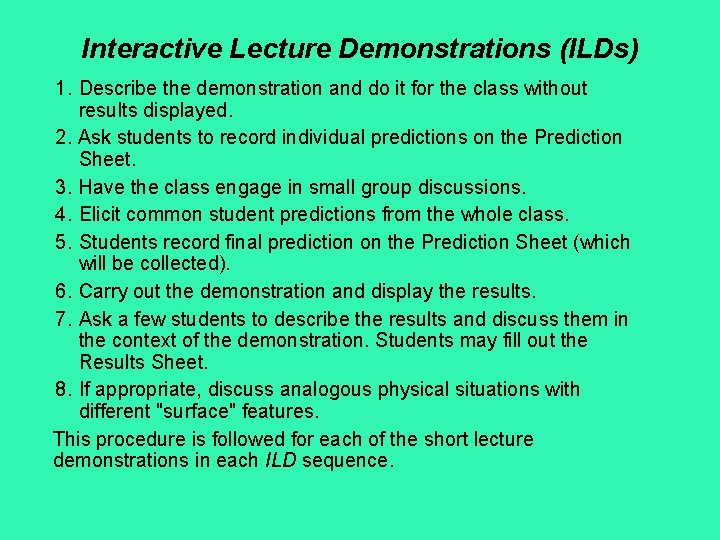 Interactive Lecture Demonstrations (ILDs)

1. Describe the demonstration and do it for the class without results displayed.

2. Ask students to record individual predictions on the Prediction Sheet.

3. Have the class engage in small group discussions.

4. Elicit common student predictions from the whole class.

5. Students record final prediction on the Prediction Sheet (which will be collected).

6. Carry out the demonstration and display the results.

7. Ask a few students to describe the results and discuss them in the context of the demonstration. Students may fill out the Results Sheet.

8. If appropriate, discuss analogous physical situations with different "surface" features.

This procedure is followed for each of the short lecture demonstrations in each ILD sequence.